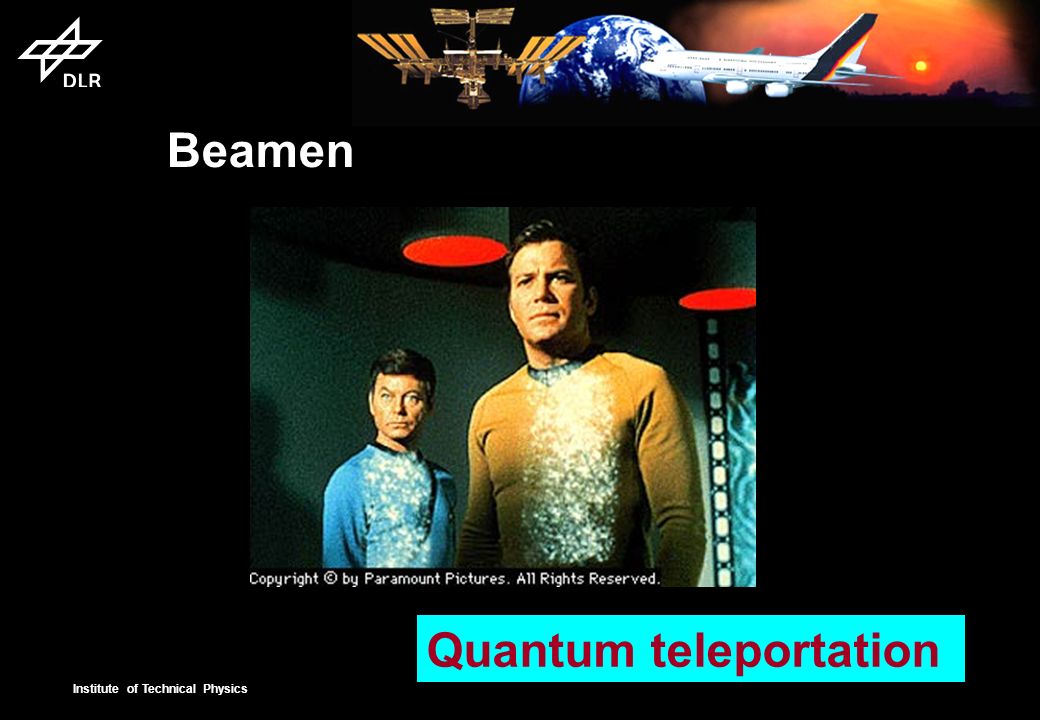 DLR

Beamen

Copyright © by Paramount Pictures. All Rights Reserved.

Quantum teleportation

Institute of Technical Physics